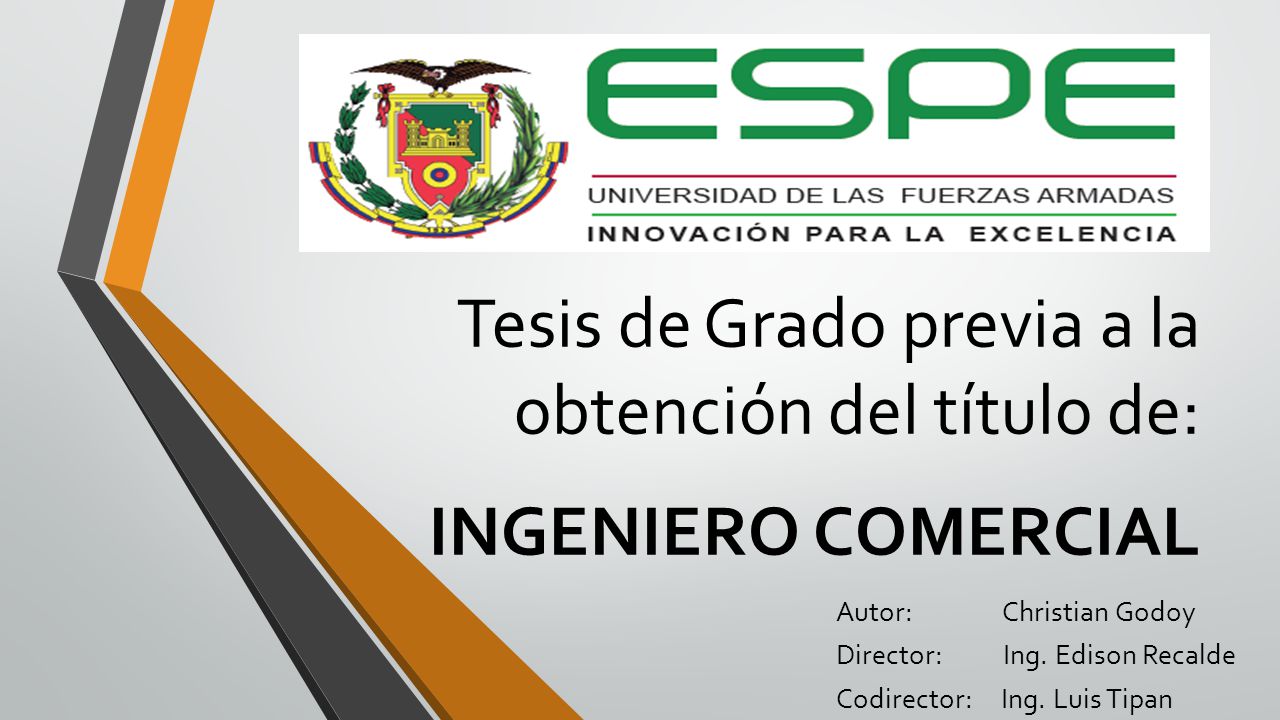 ESPE
UNIVERSIDAD DE LAS FUERZAS ARMADAS
INNOVACIÓN PARA LA EXCELENCIA

Tesis de Grado previa a la obtención del título de:

INGENIERO COMERCIAL

Autor: Christian Godoy
Director: Ing. Edison Recalde
Codirector: Ing. Luis Tipan